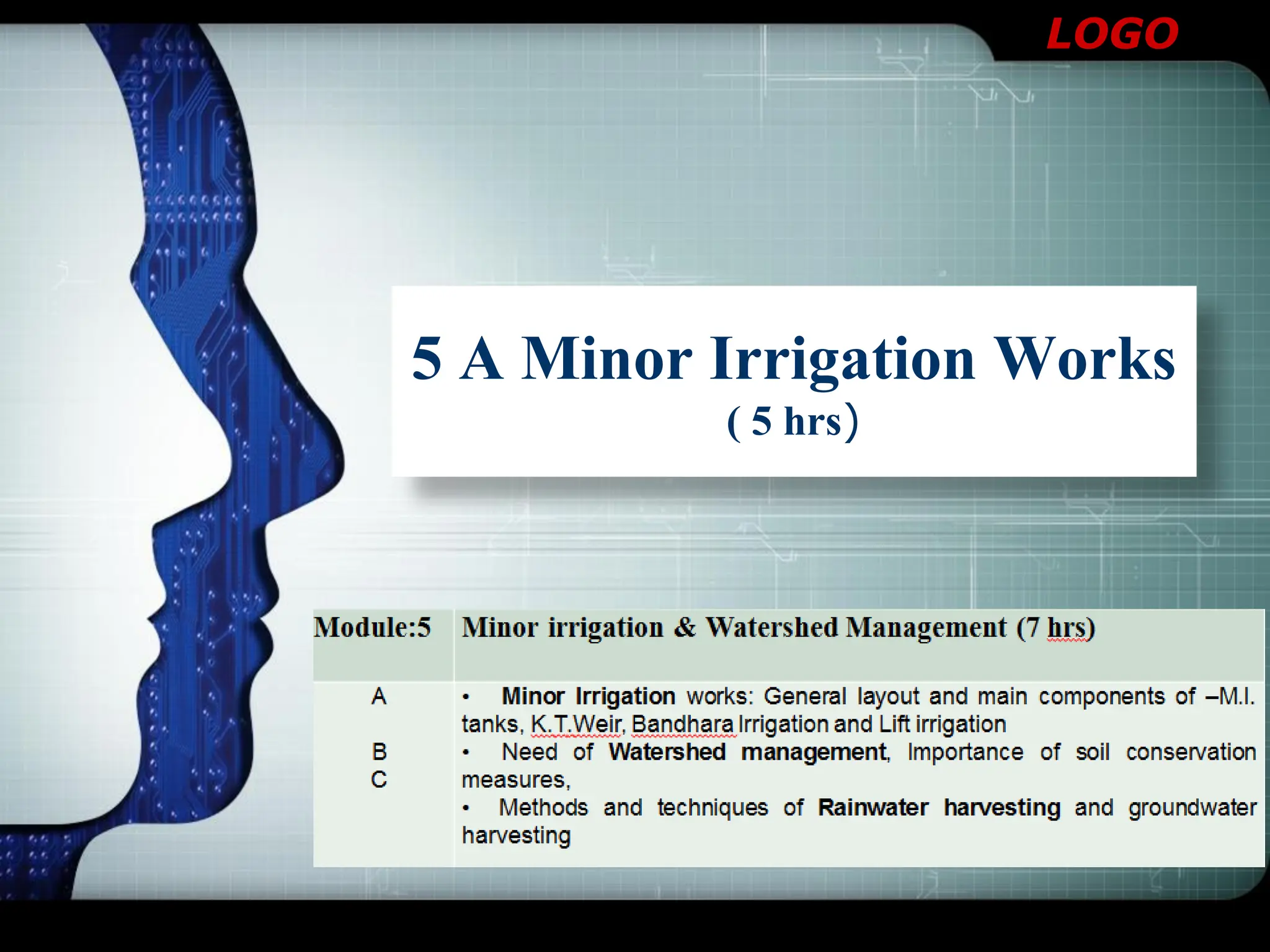 LOGO

5 A Minor Irrigation Works
( 5 hrs)

| Module:5 | Minor irrigation & Watershed Management (7 hrs) |
|---|---|
| A<br>B<br>C | • Minor Irrigation works: General layout and main components of –M.I. tanks, K.T.Weir, Bandhara Irrigation and Lift irrigation<br>• Need of Watershed management, Importance of soil conservation measures,<br>• Methods and techniques of Rainwater harvesting and groundwater harvesting |